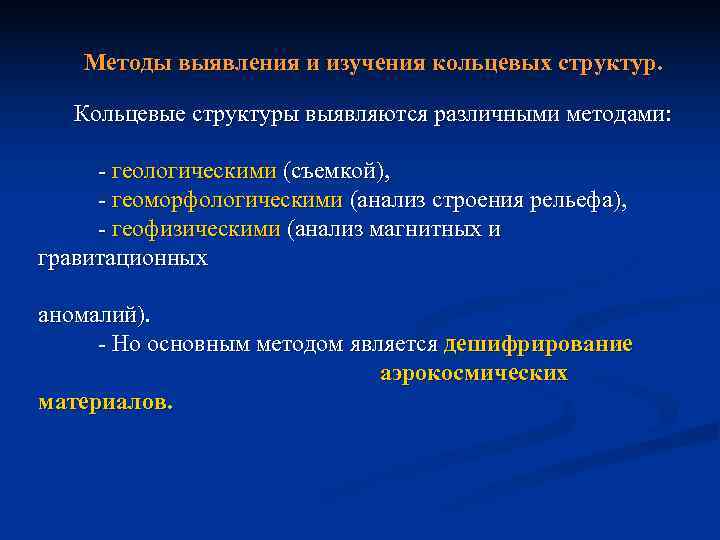 Методы выявления и изучения кольцевых структур.

Кольцевые структуры выявляются различными методами:

- геологическими (съемкой),
- геоморфологическими (анализ строения рельефа),
- геофизическими (анализ магнитных и гравитационных

аномалий).
- Но основным методом является дешифрирование аэрокосмических материалов.